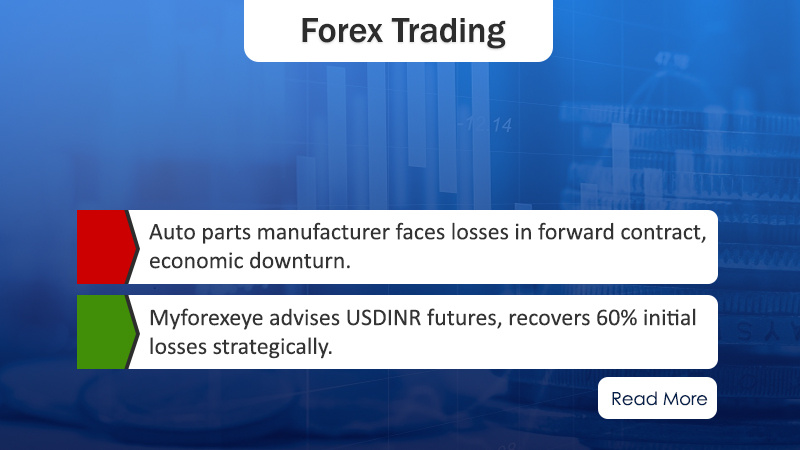 Forex Trading

Auto parts manufacturer faces losses in forward contract, economic downturn.

Myforexeye advises USDINR futures, recovers 60% initial losses strategically.

Read More